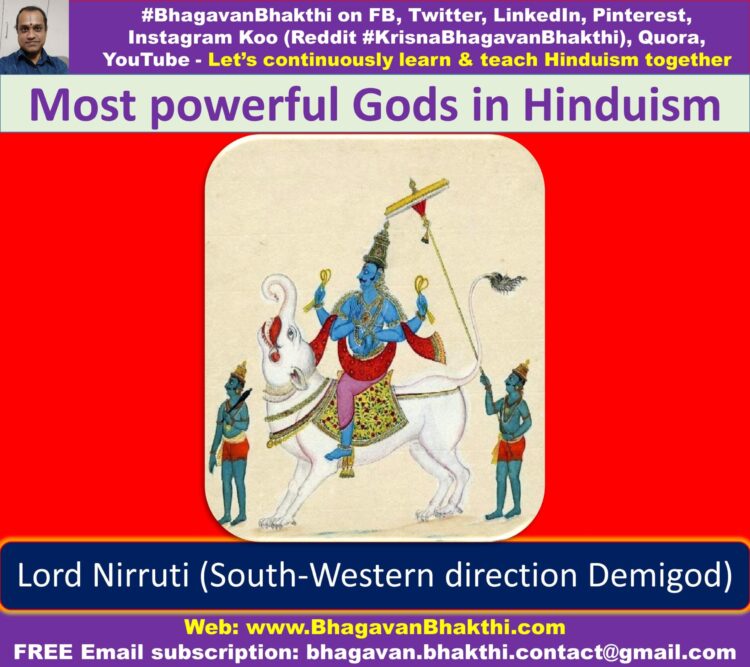 #BhagavanBhakthi on FB, Twitter, LinkedIn, Pinterest, Instagram Koo (Reddit #KrisnaBhagavanBhakthi), Quora, YouTube - Let's continuously learn & teach Hinduism together

Most powerful Gods in Hinduism

Lord Nirruti (South-Western direction Demigod)

Web: www.BhagavanBhakthi.com
FREE Email subscription: bhagavan.bhakthi.contact@gmail.com